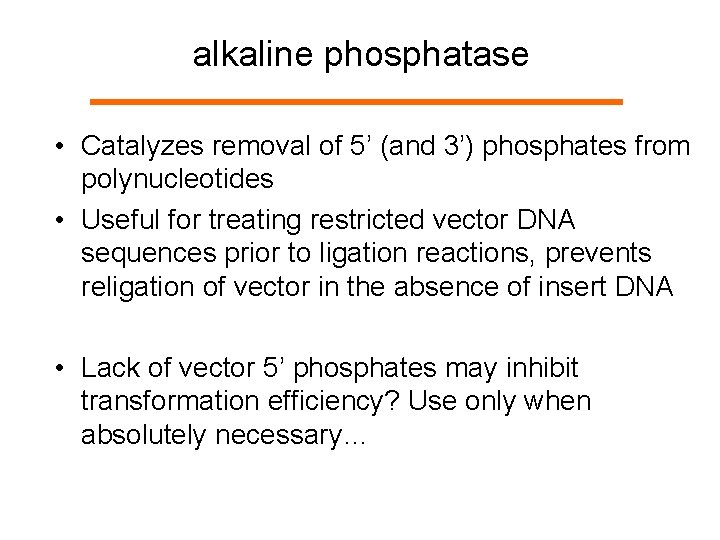 alkaline phosphatase

• Catalyzes removal of 5’ (and 3’) phosphates from polynucleotides
• Useful for treating restricted vector DNA sequences prior to ligation reactions, prevents religation of vector in the absence of insert DNA

• Lack of vector 5’ phosphates may inhibit transformation efficiency? Use only when absolutely necessary…